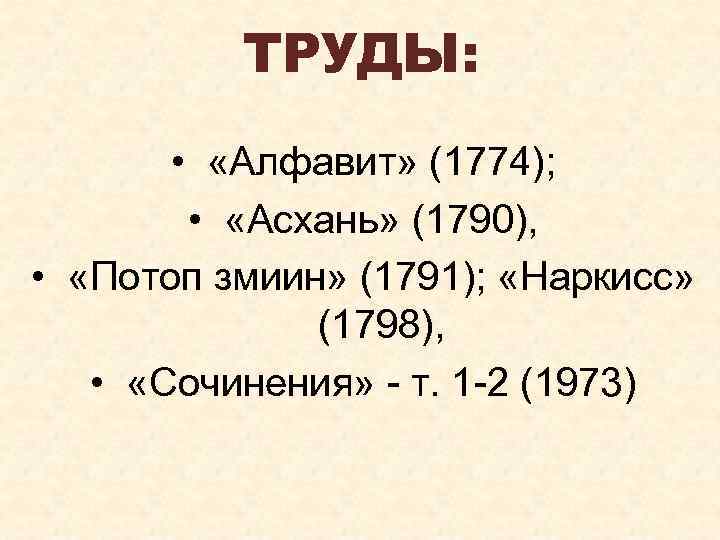 ТРУДЫ:

• «Алфавит» (1774);
• «Асхань» (1790),
• «Потоп змиин» (1791); «Наркисс» (1798),
• «Сочинения» - т. 1-2 (1973)